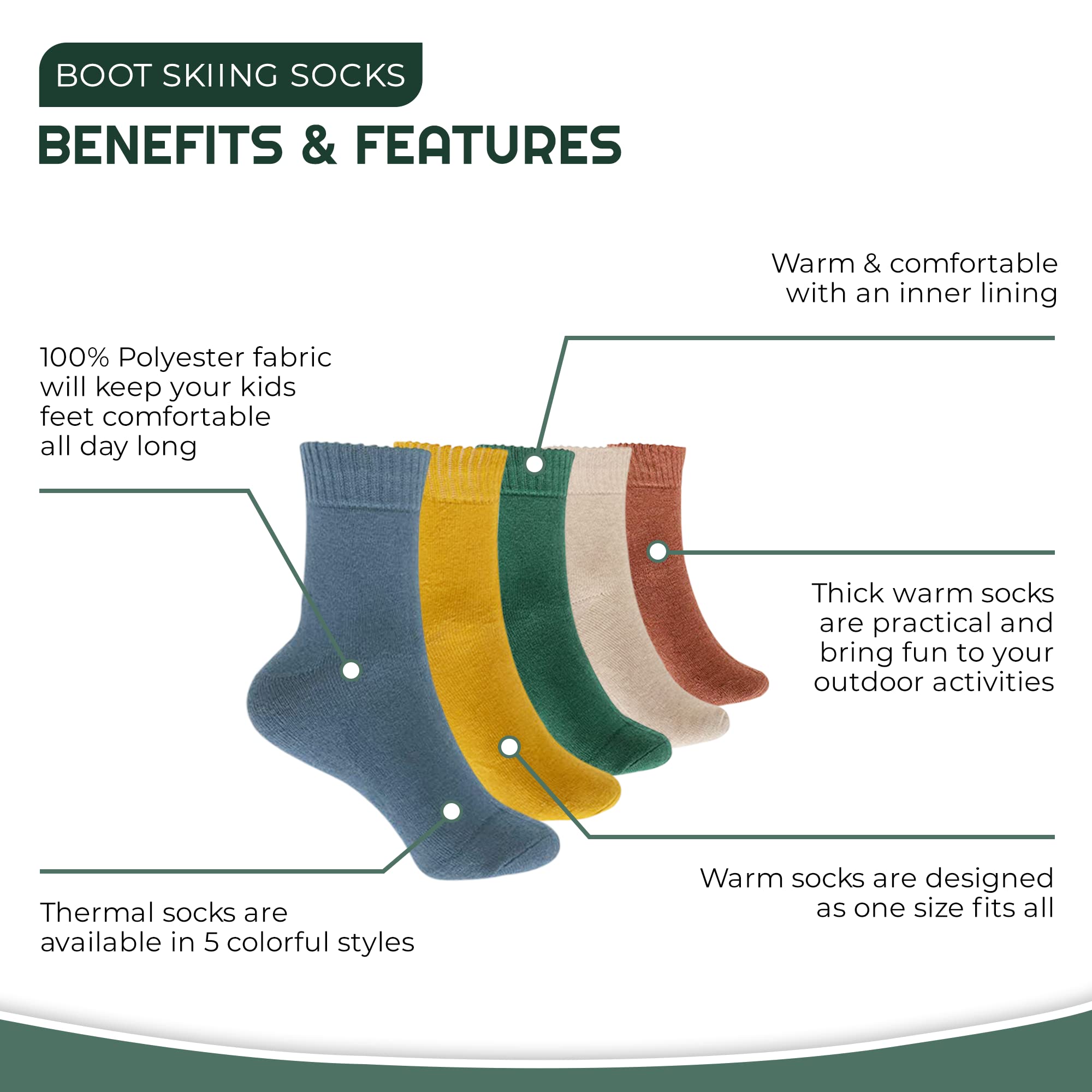 BOOT SKIING SOCKS

BENEFITS & FEATURES

Warm & comfortable with an inner lining

100% Polyester fabric will keep your kids feet comfortable all day long

Thick warm socks are practical and bring fun to your outdoor activities

Warm socks are designed as one size fits all

Thermal socks are available in 5 colorful styles